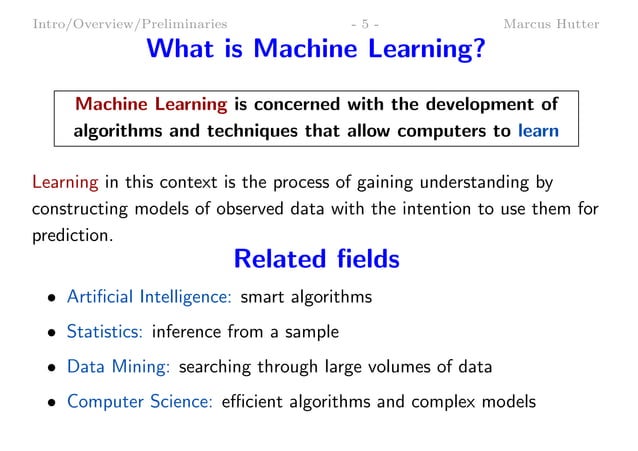 Intro/Overview/Preliminaries - 5 - Marcus Hutter

What is Machine Learning?

Machine Learning is concerned with the development of algorithms and techniques that allow computers to learn

Learning in this context is the process of gaining understanding by constructing models of observed data with the intention to use them for prediction.

Related fields

• Artificial Intelligence: smart algorithms
• Statistics: inference from a sample
• Data Mining: searching through large volumes of data
• Computer Science: efficient algorithms and complex models